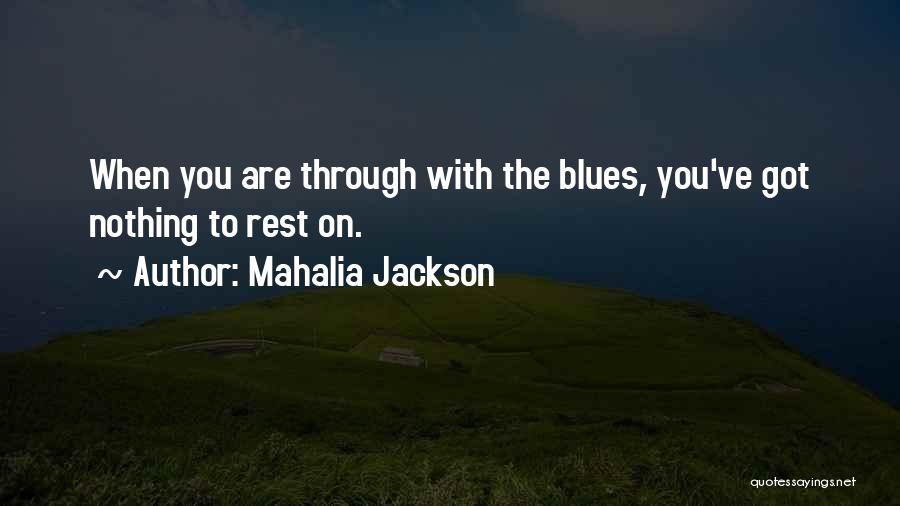 When you are through with the blues, you've got nothing to rest on.

~ Author: Mahalia Jackson

quotessayings.net